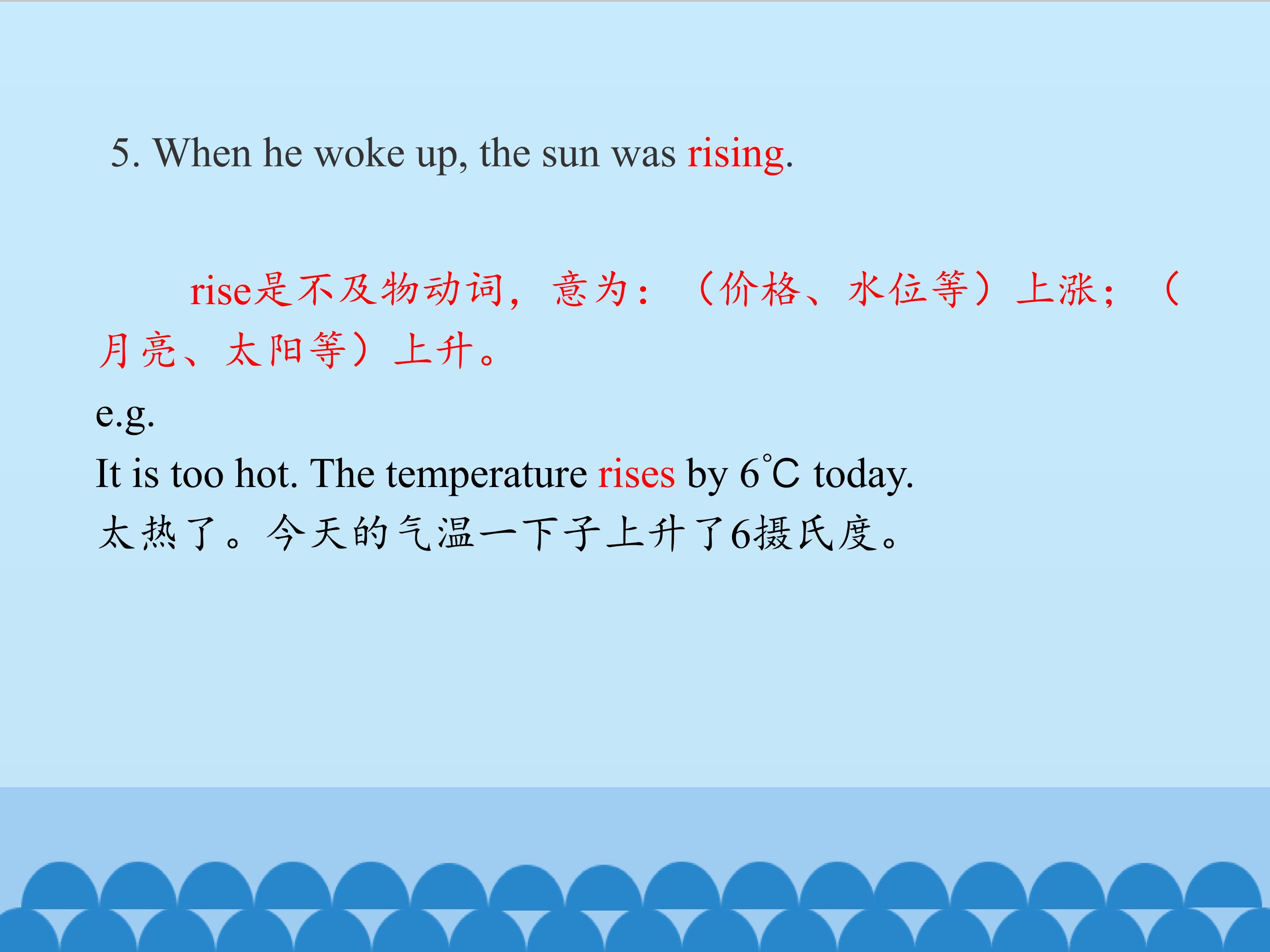 5. When he woke up, the sun was rising.

rise是不及物动词，意为：（价格、水位等）上涨；（月亮、太阳等）上升。

e.g.

It is too hot. The temperature rises by 6℃ today.

太热了。今天的气温一下子上升了6摄氏度。